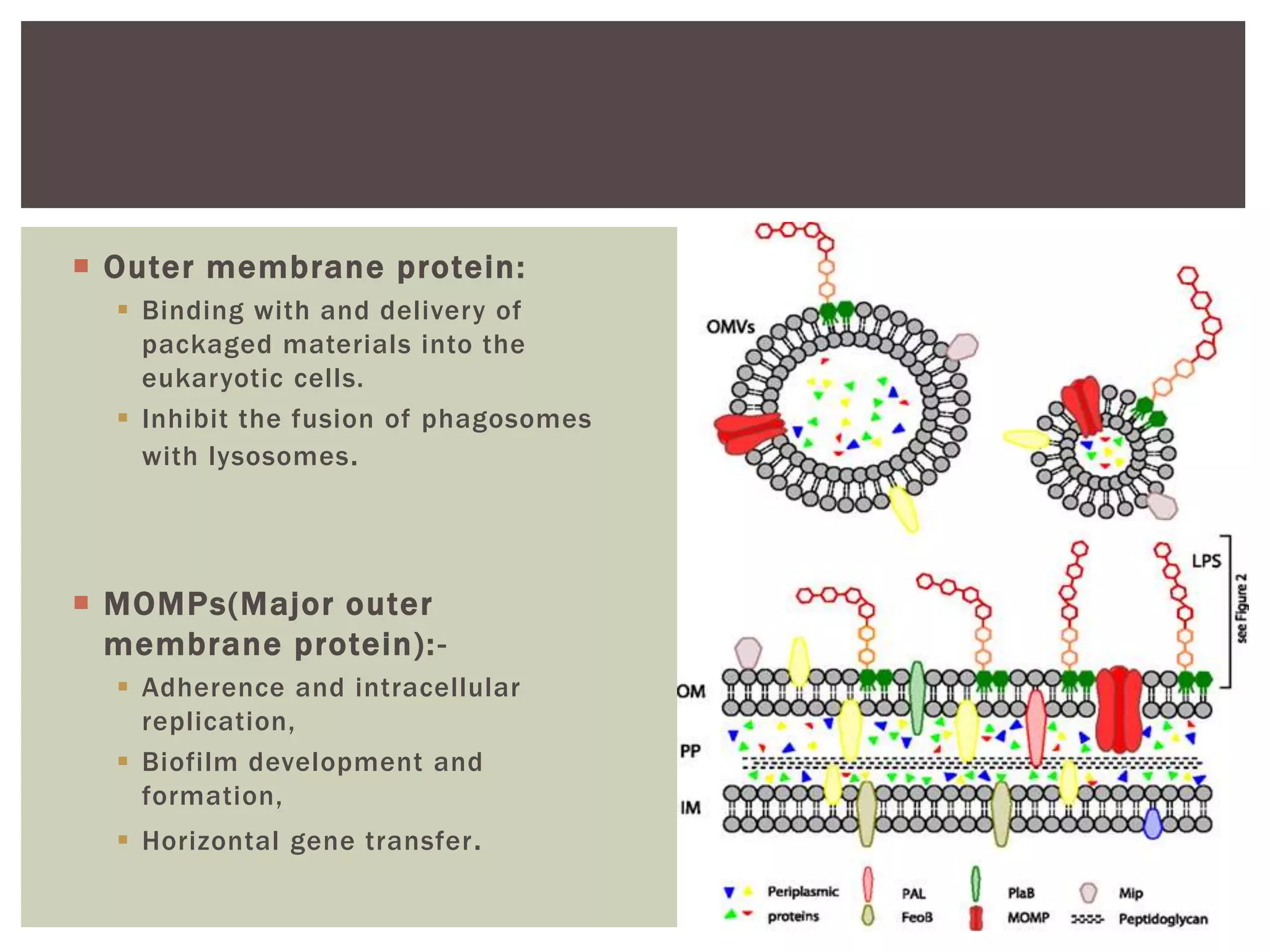 Outer membrane protein:

Binding with and delivery of packaged materials into the eukaryotic cells.

Inhibit the fusion of phagosomes with lysosomes.

MOMPs(Major outer membrane protein):-

Adherence and intracellular replication,

Biofilm development and formation,

Horizontal gene transfer.

OMVs

LPS

see Figure 2

OM

PP

IM

Periplasmic proteins

PAL

FeoB

PlaB

MOMP

Mip

Peptidoglycan